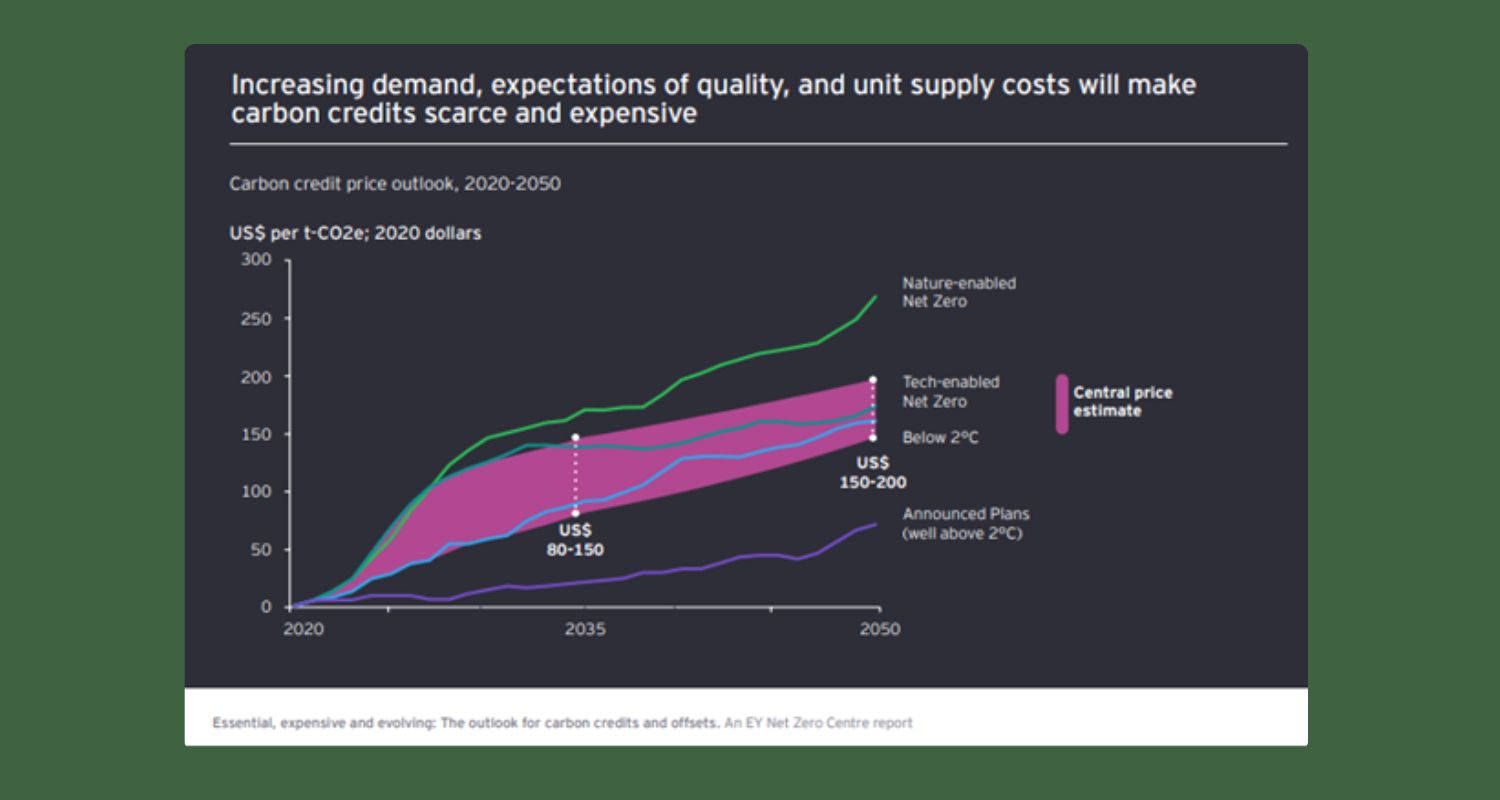 Increasing demand, expectations of quality, and unit supply costs will make carbon credits scarce and expensive

Carbon credit price outlook, 2020-2050

US$ per t-CO2e; 2020 dollars

300
250
200
150
100
50
0

2020
2035
2050

Nature-enabled Net Zero

Tech-enabled Net Zero

Below 2°C

Announced Plans (well above 2°C)

US$ 80-150

US$ 150-200

Central price estimate

Essential, expensive and evolving: The outlook for carbon credits and offsets. An EY Net Zero Centre report